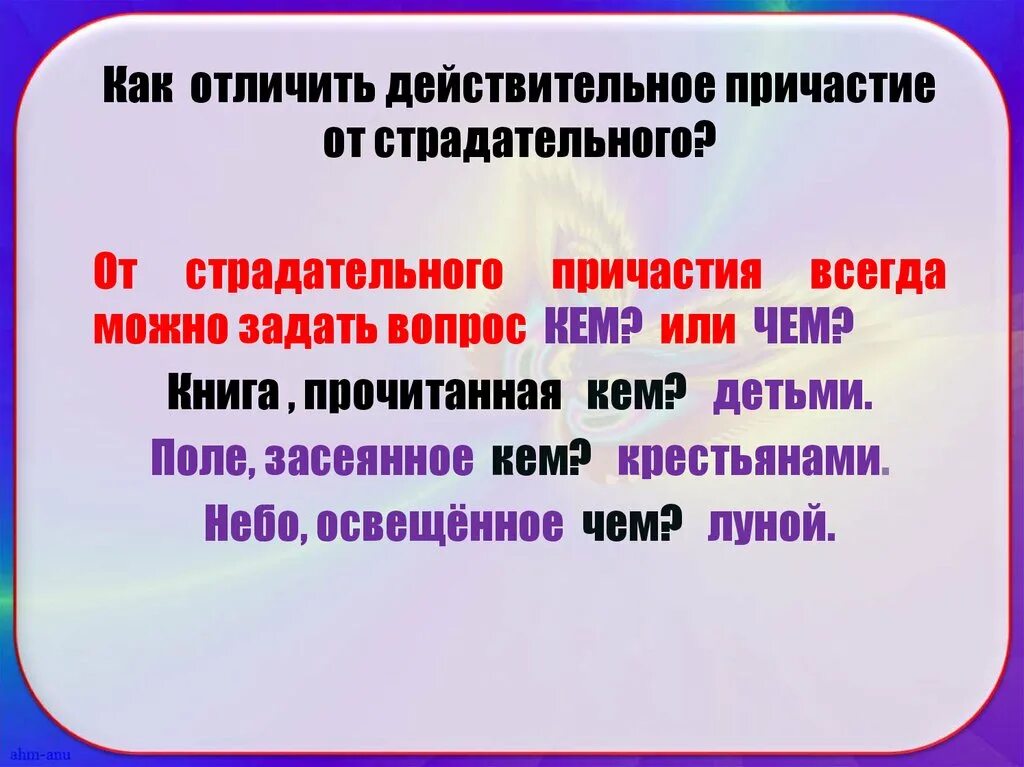 Как отличить действительное причастие от страдательного?

От страдательного причастия всегда можно задать вопрос КЕМ? или ЧЕМ?

Книга , прочитанная кем? детьми.

Поле, засеянное кем? крестьянами.

Небо, освещённое чем? луной.

ahm-anu